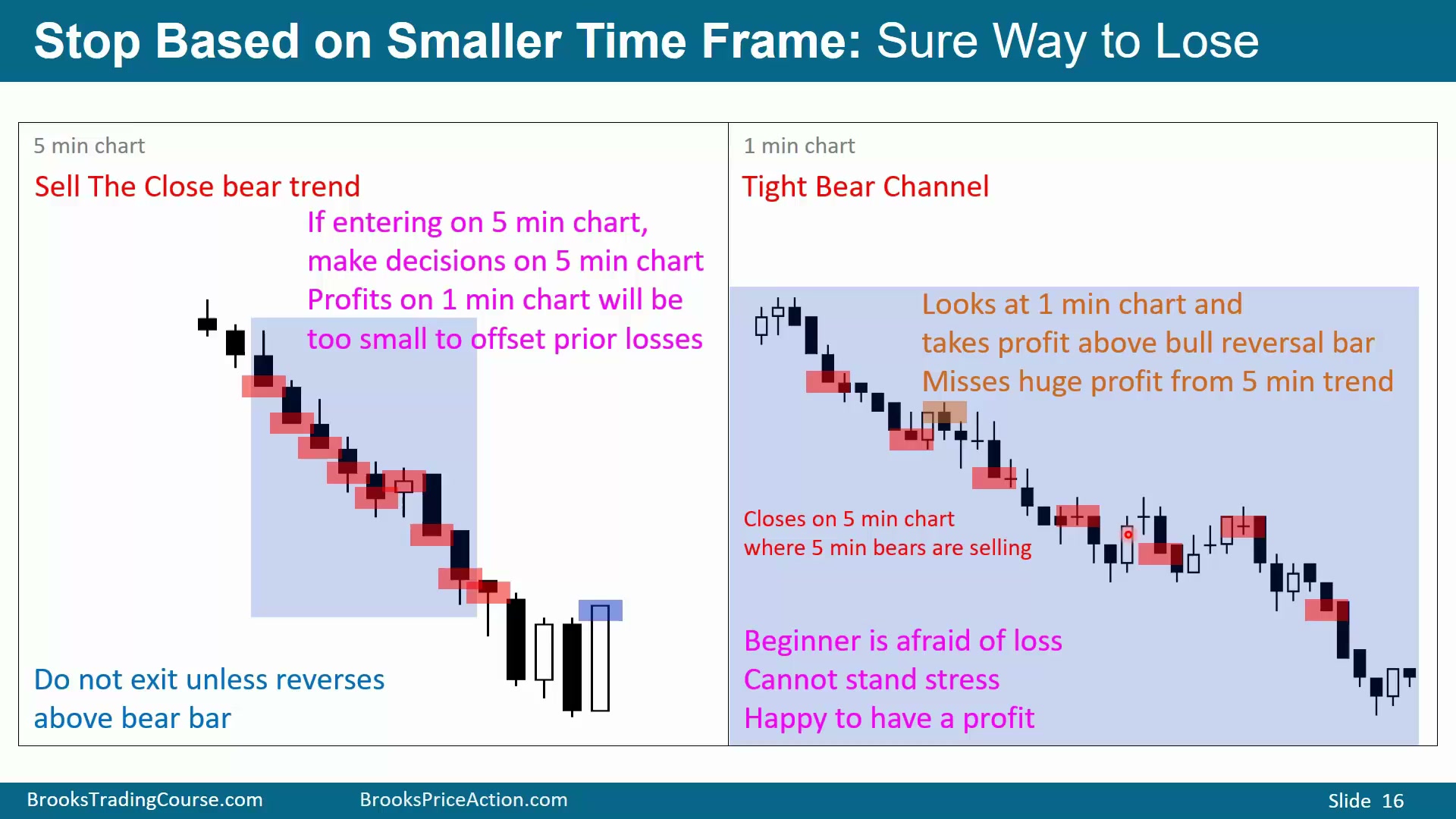 Stop Based on Smaller Time Frame: Sure Way to Lose

5 min chart

Sell The Close bear trend

If entering on 5 min chart, make decisions on 5 min chart
Profits on 1 min chart will be too small to offset prior losses

Do not exit unless reverses above bear bar

1 min chart

Tight Bear Channel

Looks at 1 min chart and takes profit above bull reversal bar
Misses huge profit from 5 min trend

Closes on 5 min chart where 5 min bears are selling

Beginner is afraid of loss
Cannot stand stress
Happy to have a profit

BrooksTradingCourse.com BrooksPriceAction.com Slide 16